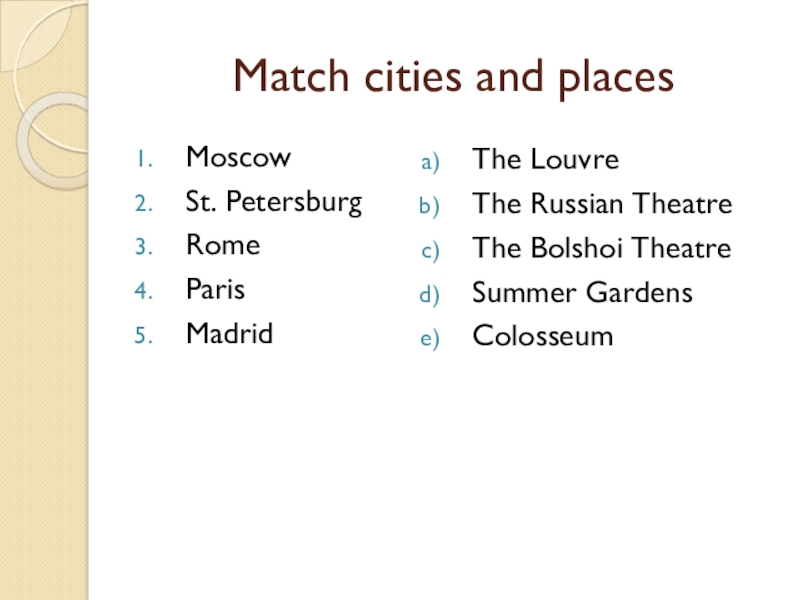 Match cities and places

1. Moscow
2. St. Petersburg
3. Rome
4. Paris
5. Madrid

a) The Louvre
b) The Russian Theatre
c) The Bolshoi Theatre
d) Summer Gardens
e) Colosseum